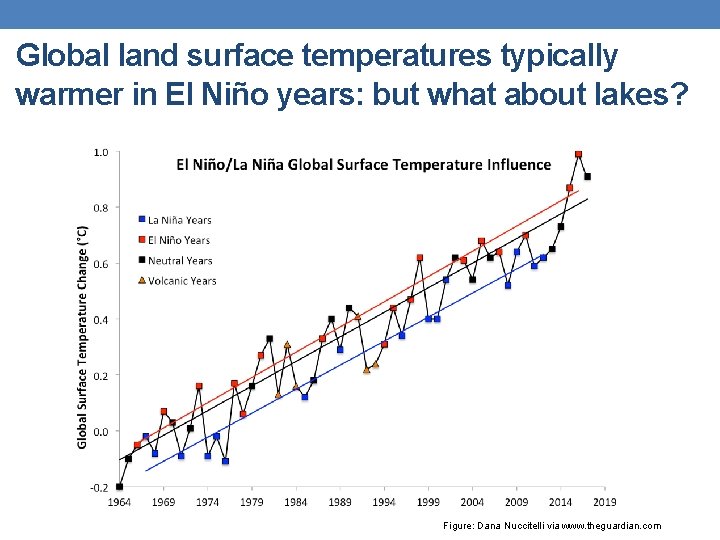 Global land surface temperatures typically warmer in El Niño years: but what about lakes?

El Niño/La Niña Global Surface Temperature Influence

La Niña Years
El Niño Years
Neutral Years
Volcanic Years

Global Surface Temperature Change (°C)

1.0
0.8
0.6
0.4
0.2
0.0
-0.2

1964 1969 1974 1979 1984 1989 1994 1999 2004 2009 2014 2019

Figure: Dana Nuccitelli via www.theguardian.com